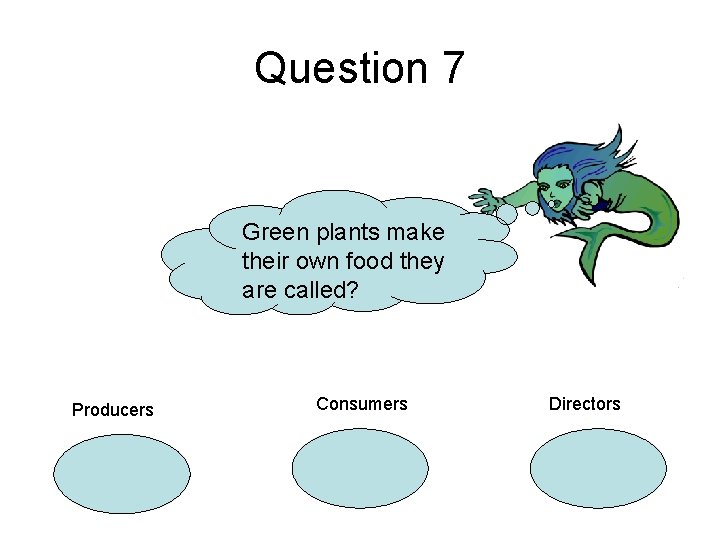 Question 7

Green plants make their own food they are called?

Producers

Consumers

Directors